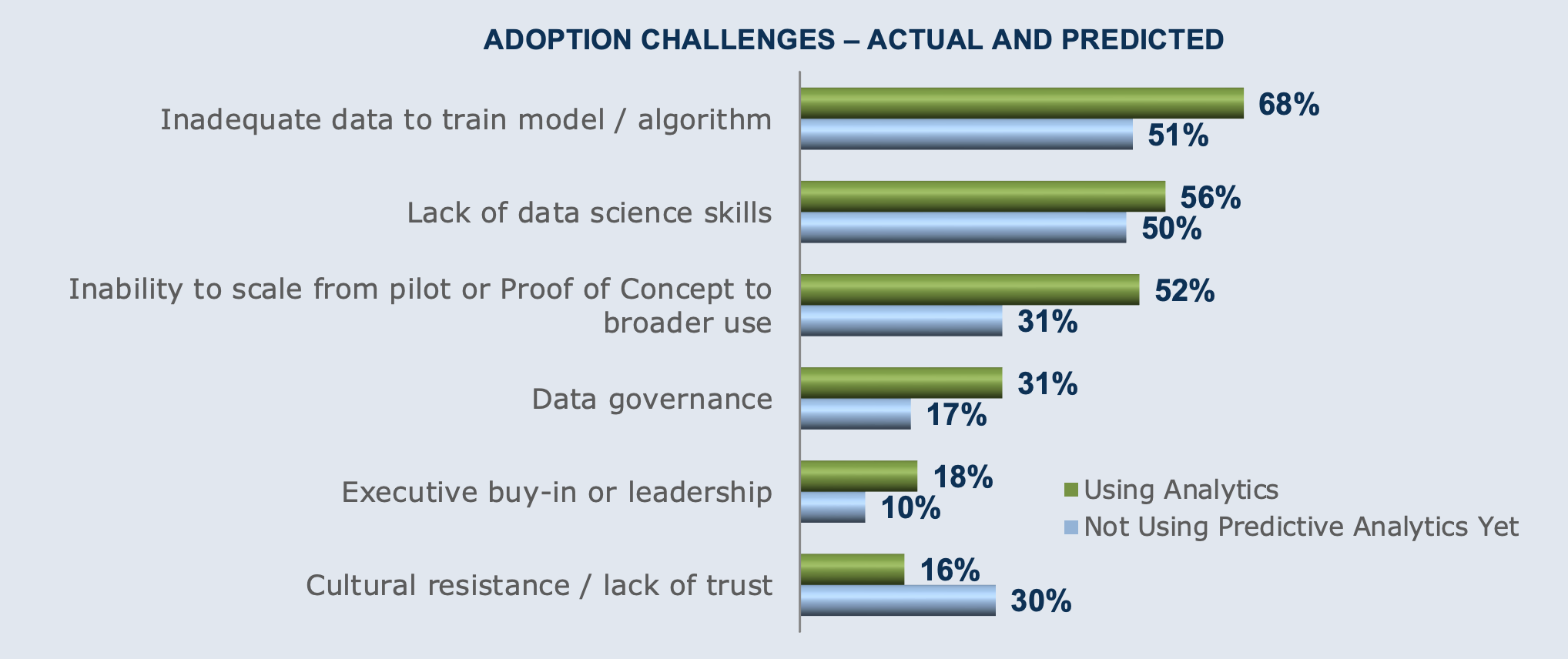 ADOPTION CHALLENGES – ACTUAL AND PREDICTED

Inadequate data to train model / algorithm
68%
51%

Lack of data science skills
56%
50%

Inability to scale from pilot or Proof of Concept to broader use
52%
31%

Data governance
31%
17%

Executive buy-in or leadership
18%
10%

Cultural resistance / lack of trust
16%
30%

Using Analytics
Not Using Predictive Analytics Yet